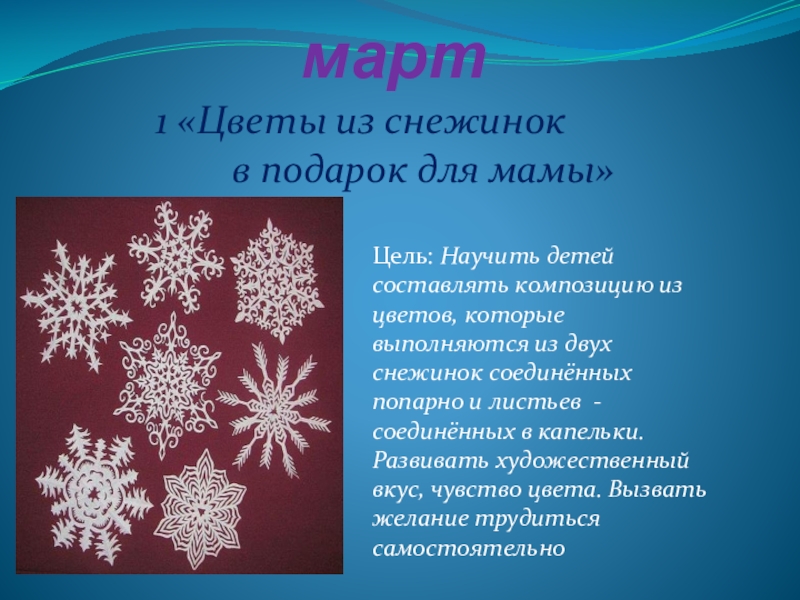 март

1 «Цветы из снежинок в подарок для мамы»

Цель: Научить детей составлять композицию из цветов, которые выполняются из двух снежинок соединённых попарно и листьев - соединённых в капельки. Развивать художественный вкус, чувство цвета. Вызвать желание трудиться самостоятельно